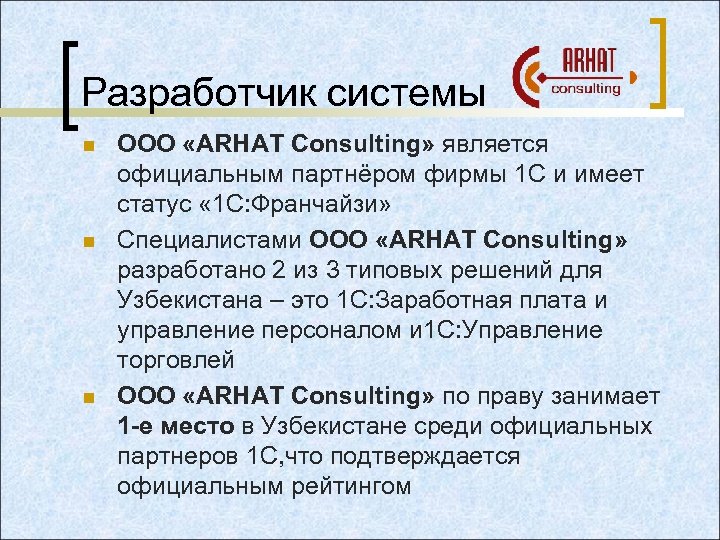 Разработчик системы

ARHAT
consulting

ООО «ARHAT Consulting» является официальным партнёром фирмы 1С и имеет статус «1С:Франчайзи»

Специалистами ООО «ARHAT Consulting» разработано 2 из 3 типовых решений для Узбекистана – это 1С:Заработная плата и управление персоналом и1С:Управление торговлей

ООО «ARHAT Consulting» по праву занимает 1-е место в Узбекистане среди официальных партнеров 1С,что подтверждается официальным рейтингом